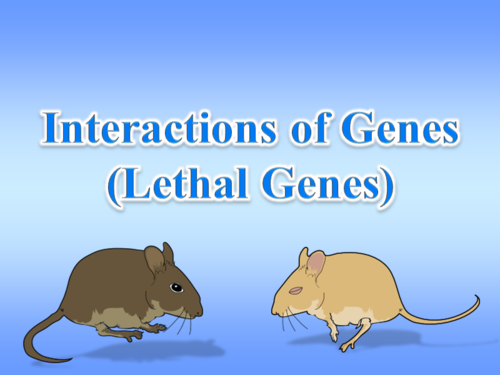 Interactions of Genes
(Lethal Genes)